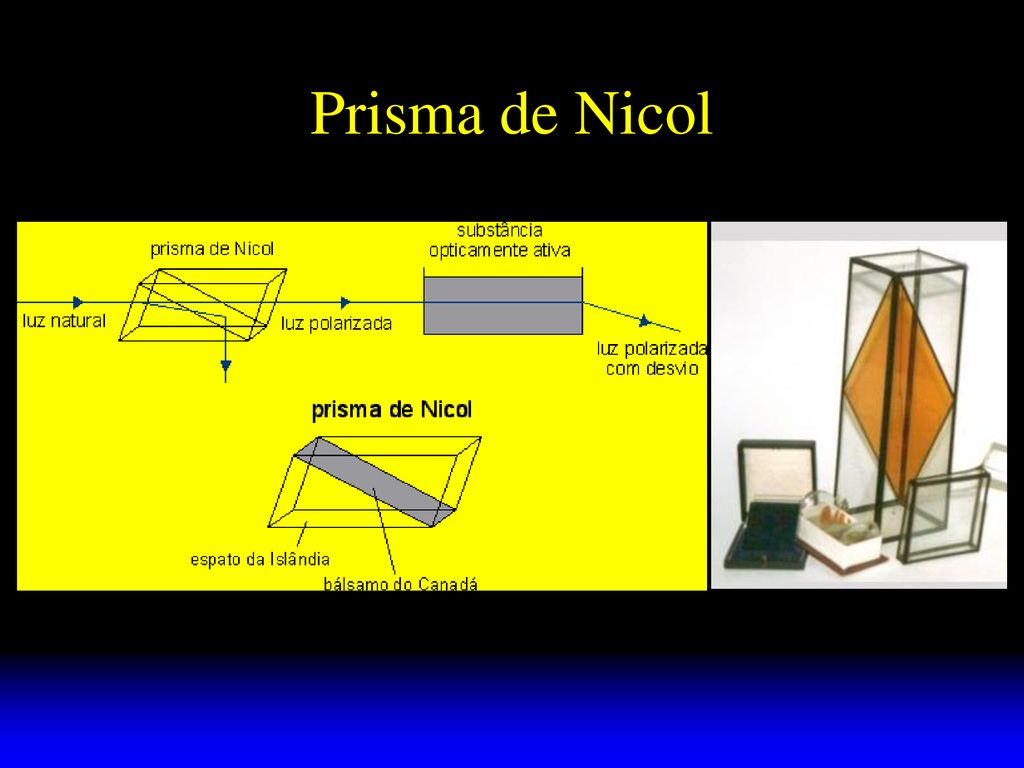 Prisma de Nicol

prisma de Nicol

substância opticamente ativa

luz natural

luz polarizada

luz polarizada com desvio

prisma de Nicol

espato da Islândia

bálsamo do Canadá